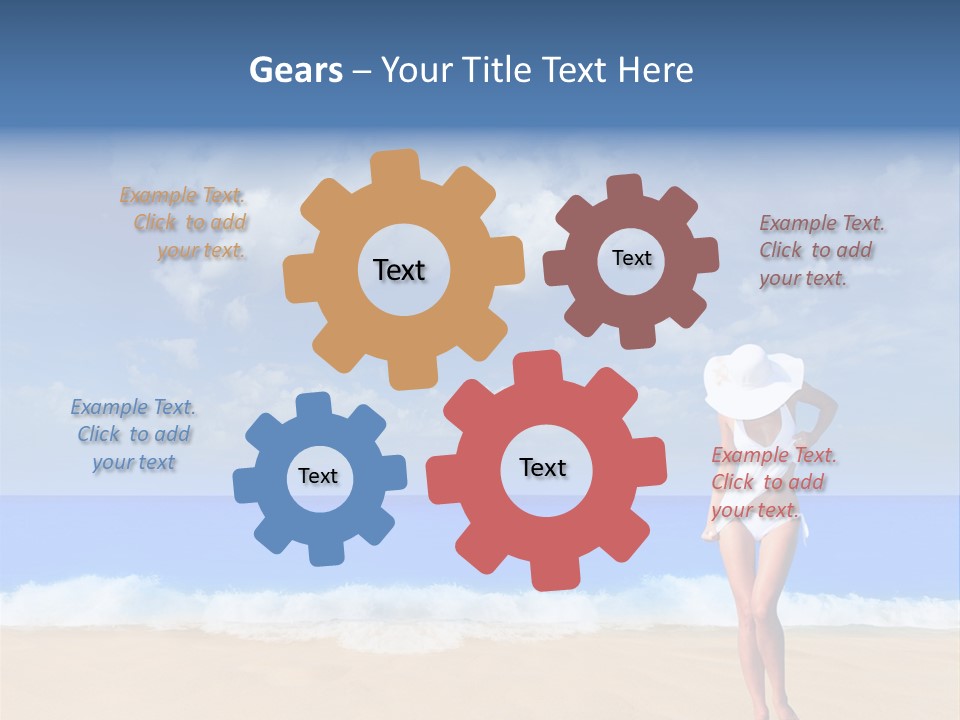 Gears – Your Title Text Here

Example Text. Click to add your text.

Text

Text

Example Text. Click to add your text.

Example Text. Click to add your text

Text

Text

Example Text. Click to add your text.